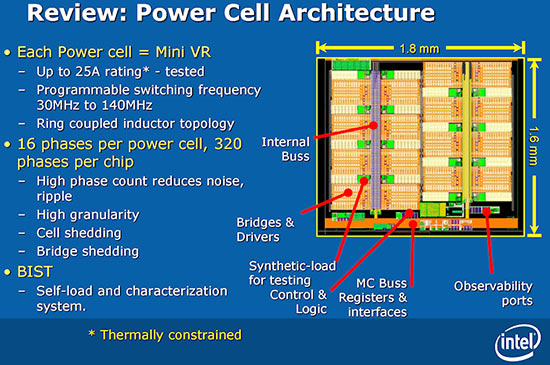 Review: Power Cell Architecture

• Each Power cell = Mini VR
– Up to 25A rating* - tested
– Programmable switching frequency 30MHz to 140MHz
– Ring coupled inductor topology

• 16 phases per power cell, 320 phases per chip
– High phase count reduces noise, ripple
– High granularity
– Cell shedding
– Bridge shedding

• BIST
– Self-load and characterization system.

* Thermally constrained

1.8 mm

1.6 mm

Internal Buss

Bridges & Drivers

Synthetic-load for testing

Control & Logic

MC Buss Registers & interfaces

Observability ports

intel